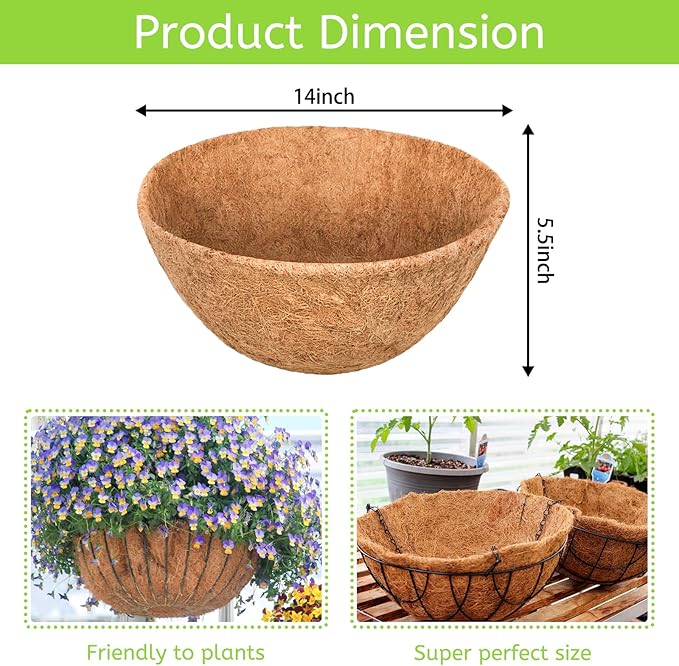 Product Dimension

14inch

5.5inch

Friendly to plants

Super perfect size